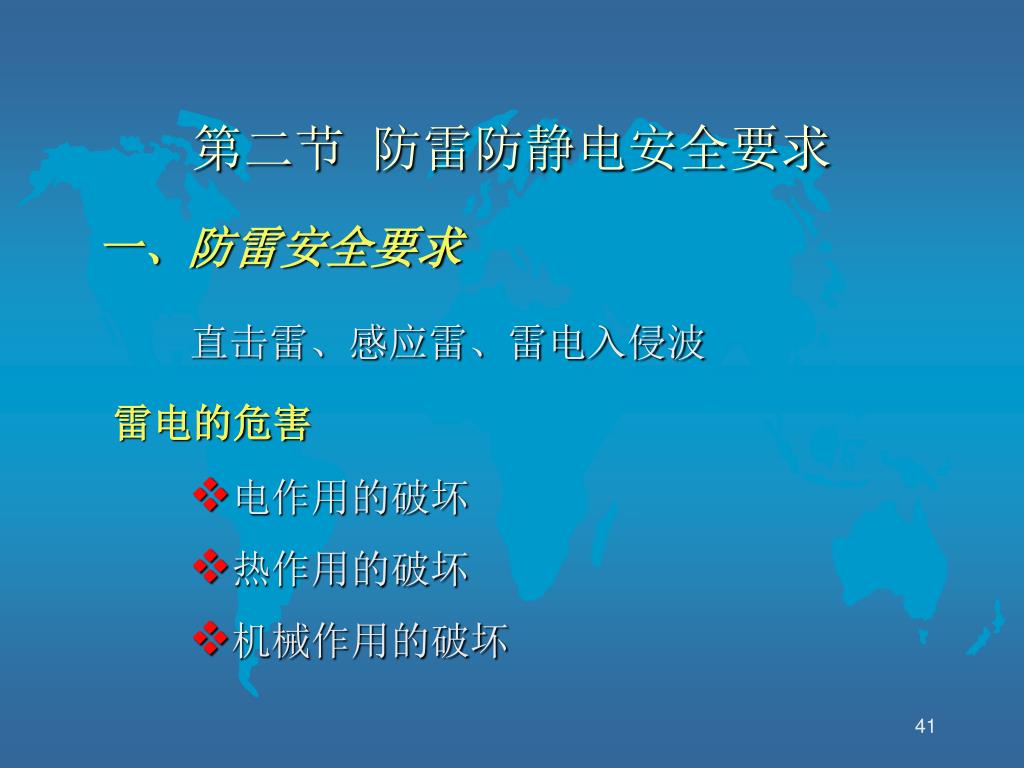 第二节 防雷防静电安全要求

一、防雷安全要求

直击雷、感应雷、雷电入侵波

雷电的危害

❖电作用的破坏

❖热作用的破坏

❖机械作用的破坏

41